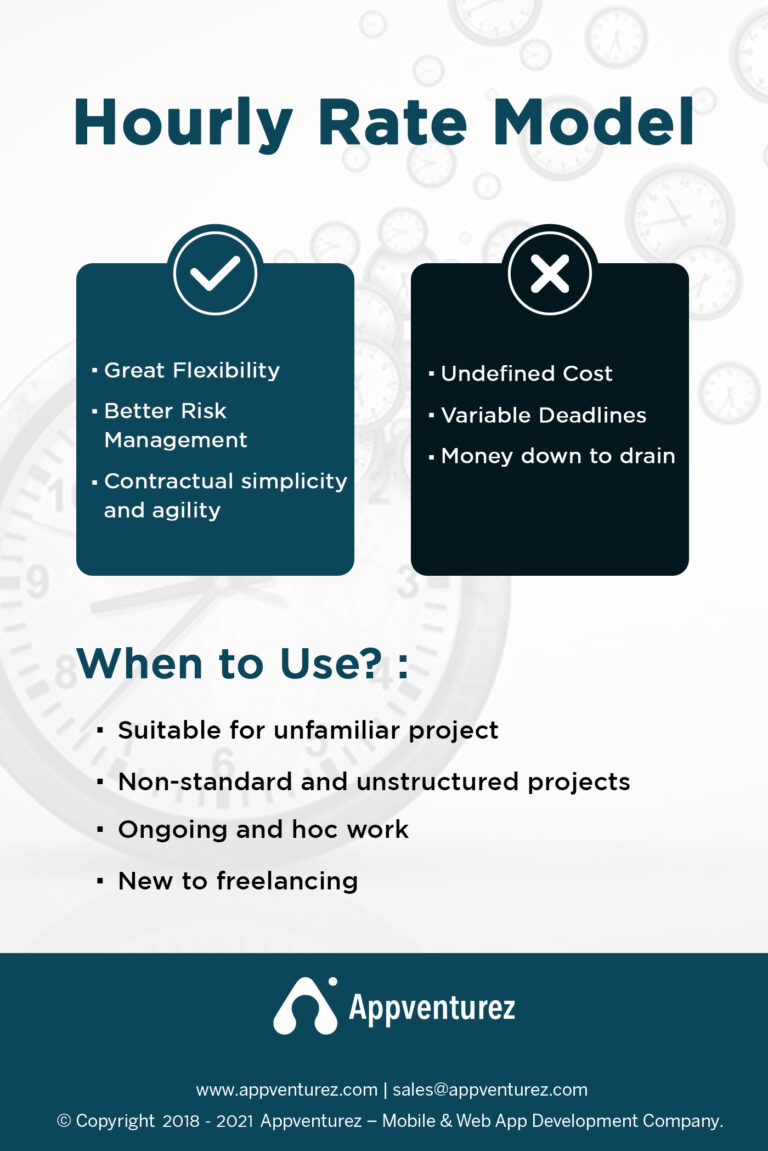 Hourly Rate Model

▪ Great Flexibility
▪ Better Risk Management
▪ Contractual simplicity and agility

▪ Undefined Cost
▪ Variable Deadlines
▪ Money down to drain

When to Use? :

▪ Suitable for unfamiliar project
▪ Non-standard and unstructured projects
▪ Ongoing and hoc work
▪ New to freelancing

Appventurez

www.appventurez.com | sales@appventurez.com
© Copyright 2018 - 2021 Appventurez – Mobile & Web App Development Company.